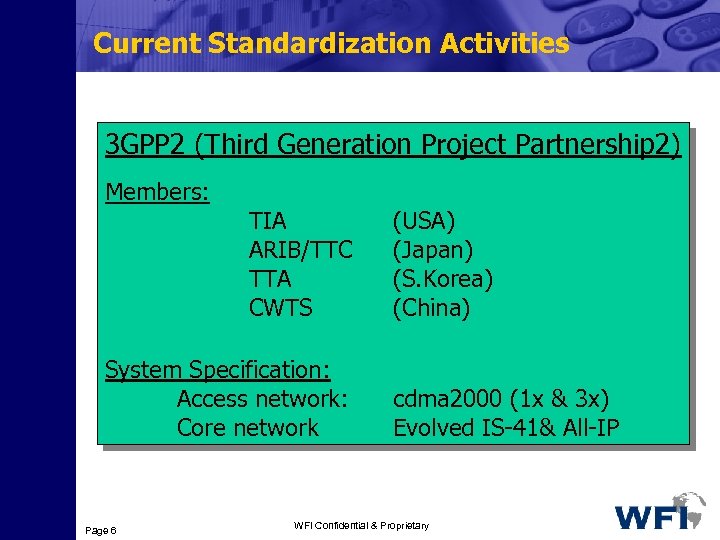 Current Standardization Activities

3GPP2 (Third Generation Project Partnership2)

Members:

TIA (USA)
ARIB/TTC (Japan)
TTA (S.Korea)
CWTS (China)

System Specification:

Access network: cdma2000 (1x & 3x)
Core network Evolved IS-41& All-IP

Page 6

WFI Confidential & Proprietary

WFI